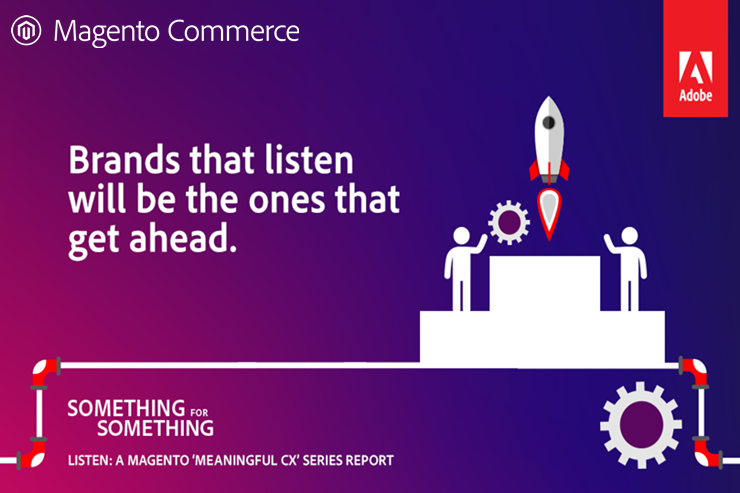 Magento Commerce

Adobe

Brands that listen will be the ones that get ahead.

SOMETHING FOR SOMETHING

LISTEN: A MAGENTO 'MEANINGFUL CX' SERIES REPORT